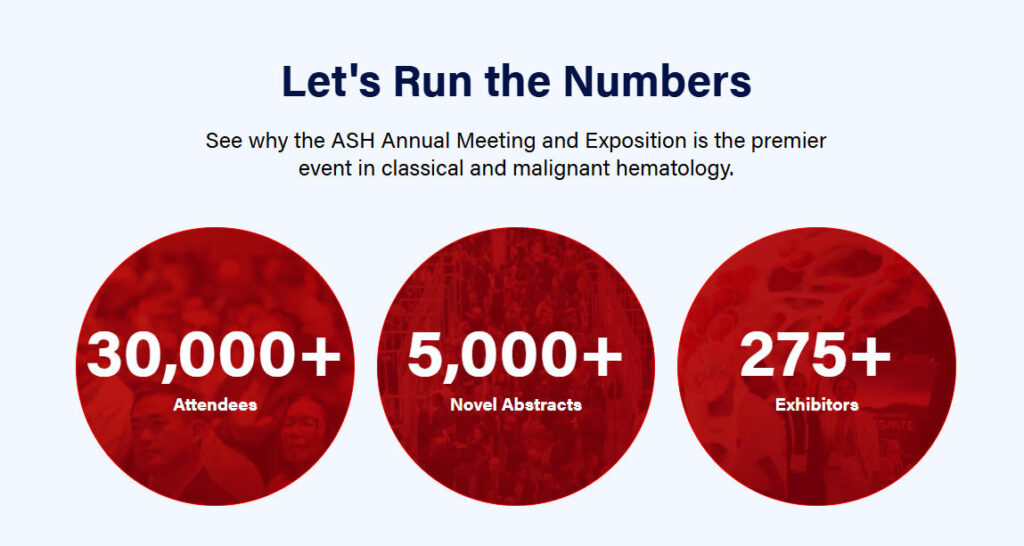 Let's Run the Numbers

See why the ASH Annual Meeting and Exposition is the premier event in classical and malignant hematology.

30,000+
Attendees

5,000+
Novel Abstracts

275+
Exhibitors